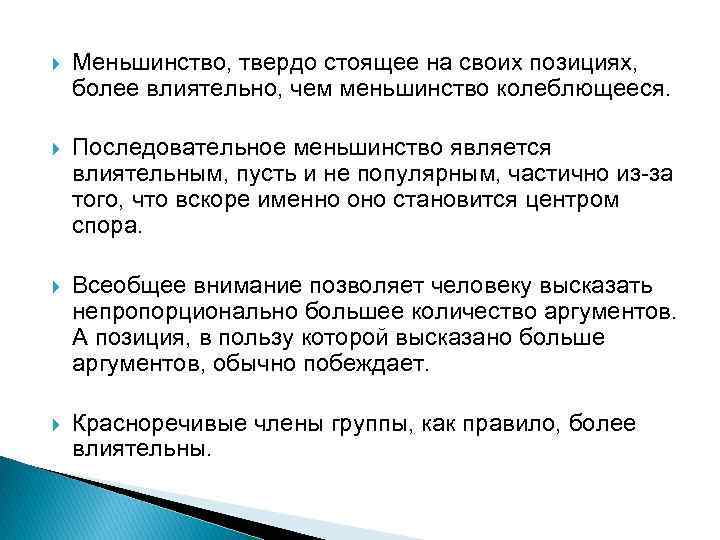 Меньшинство, твердо стоящее на своих позициях, более влиятельно, чем меньшинство колеблющееся.

Последовательное меньшинство является влиятельным, пусть и не популярным, частично из-за того, что вскоре именно оно становится центром спора.

Всеобщее внимание позволяет человеку высказать непропорционально большее количество аргументов. А позиция, в пользу которой высказано больше аргументов, обычно побеждает.

Красноречивые члены группы, как правило, более влиятельны.